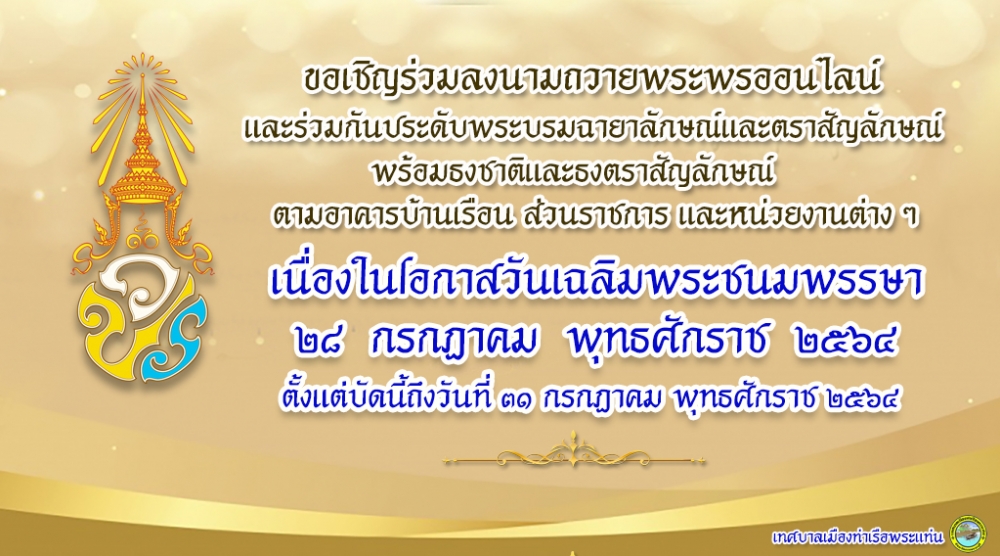 ขอเชิญร่วมลงนามถวายพระพรออนไลน์
และร่วมกันประดับพระบรมฉายาลักษณ์และตราสัญลักษณ์
พร้อมธงชาติและธงตราสัญลักษณ์
ตามอาคารบ้านเรือน ส่วนราชการ และหน่วยงานต่าง ๆ

เนื่องในโอกาสวันเฉลิมพระชนมพรรษา
๒๘ กรกฎาคม พุทธศักราช ๒๕๖๔
ตั้งแต่บัดนี้ถึงวันที่ ๓๑ กรกฎาคม พุทธศักราช ๒๕๖๔

เทศบาลเมืองท่าเรือพระแท่น